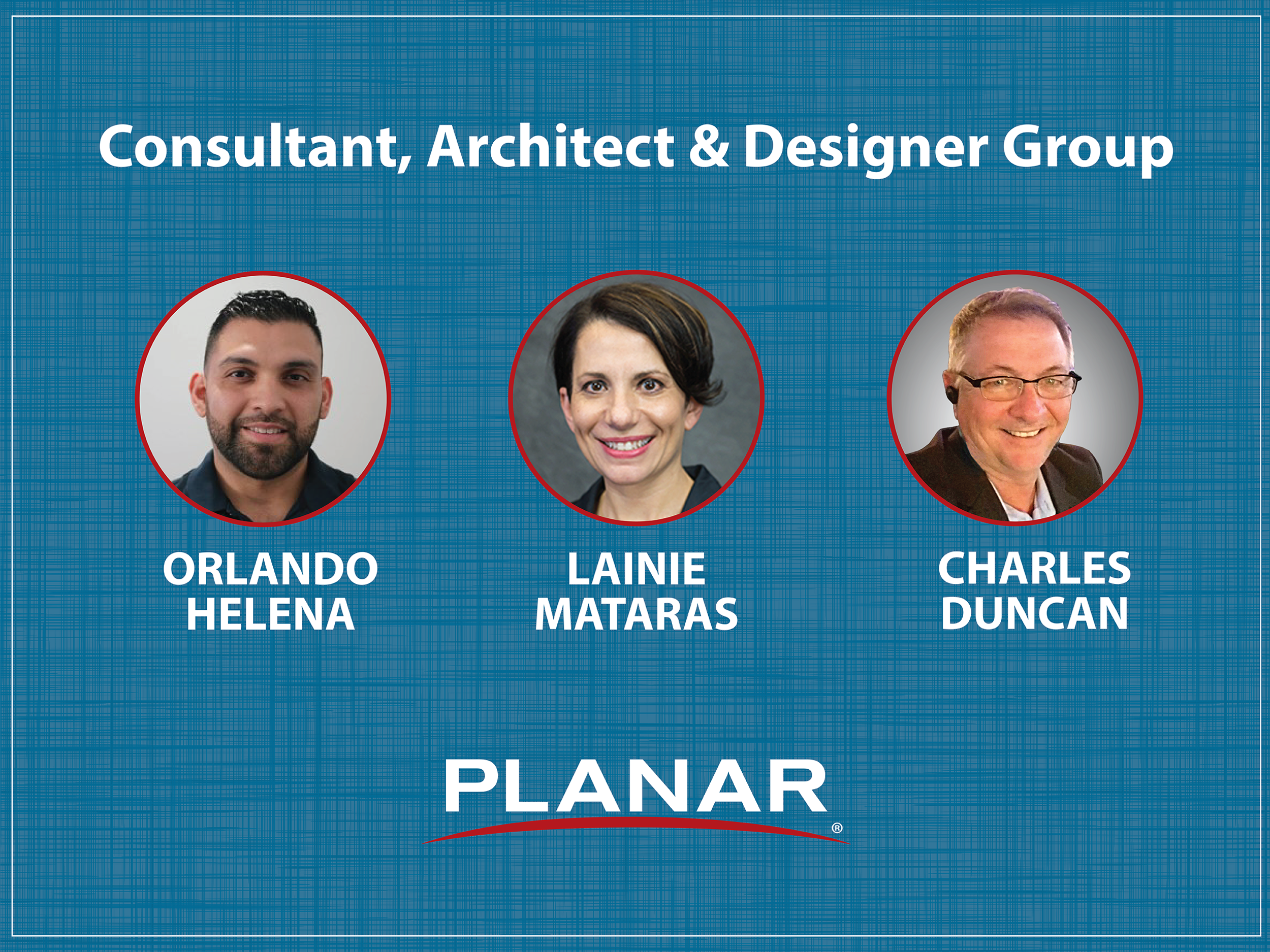 Consultant, Architect & Designer Group

ORLANDO HELENA

LAINIE MATARAS

CHARLES DUNCAN

PLANAR®